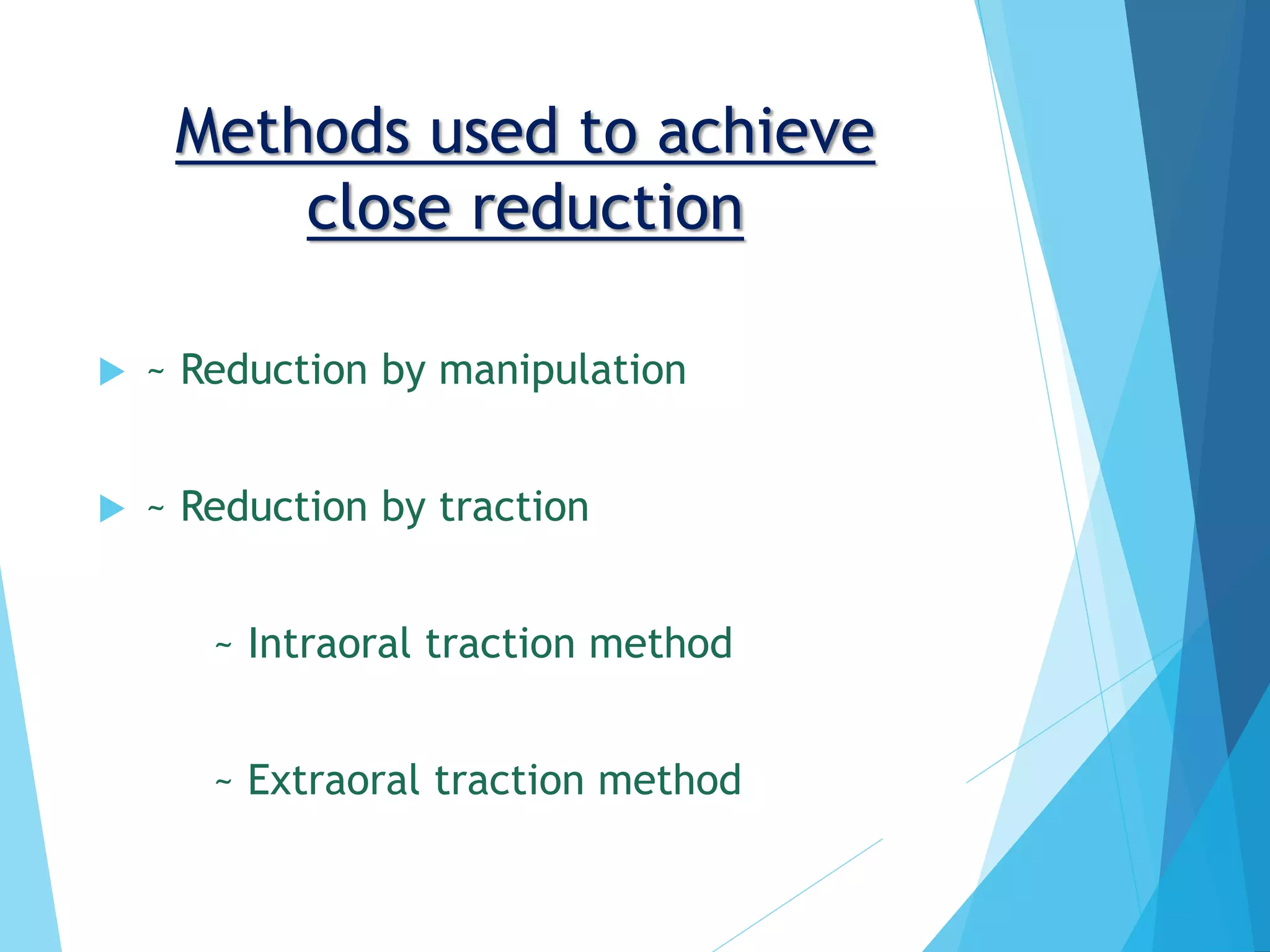 Methods used to achieve close reduction

~ Reduction by manipulation

~ Reduction by traction

~ Intraoral traction method

~ Extraoral traction method